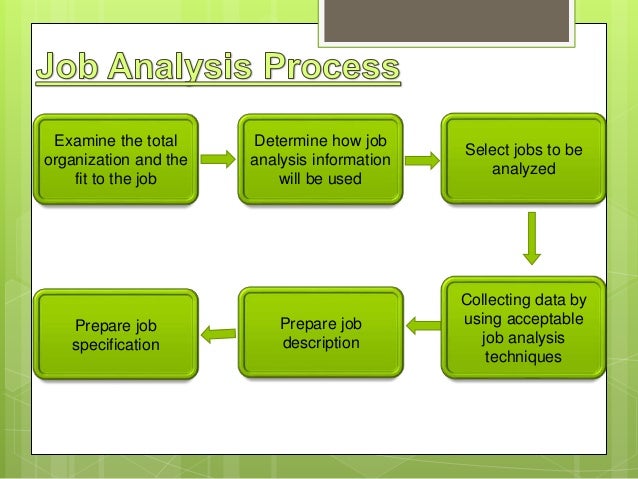 Job Analysis Process

Examine the total organization and the fit to the job

Determine how job analysis information will be used

Select jobs to be analyzed

Collecting data by using acceptable job analysis techniques

Prepare job description

Prepare job specification